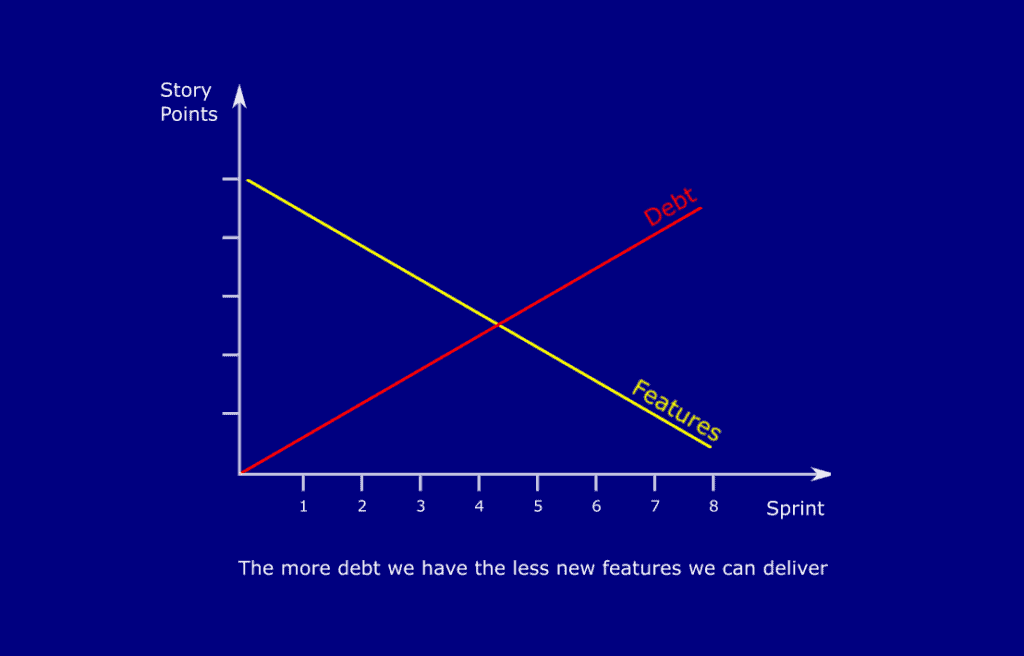 Story Points

Debt

Features

1 2 3 4 5 6 7 8

Sprint

The more debt we have the less new features we can deliver